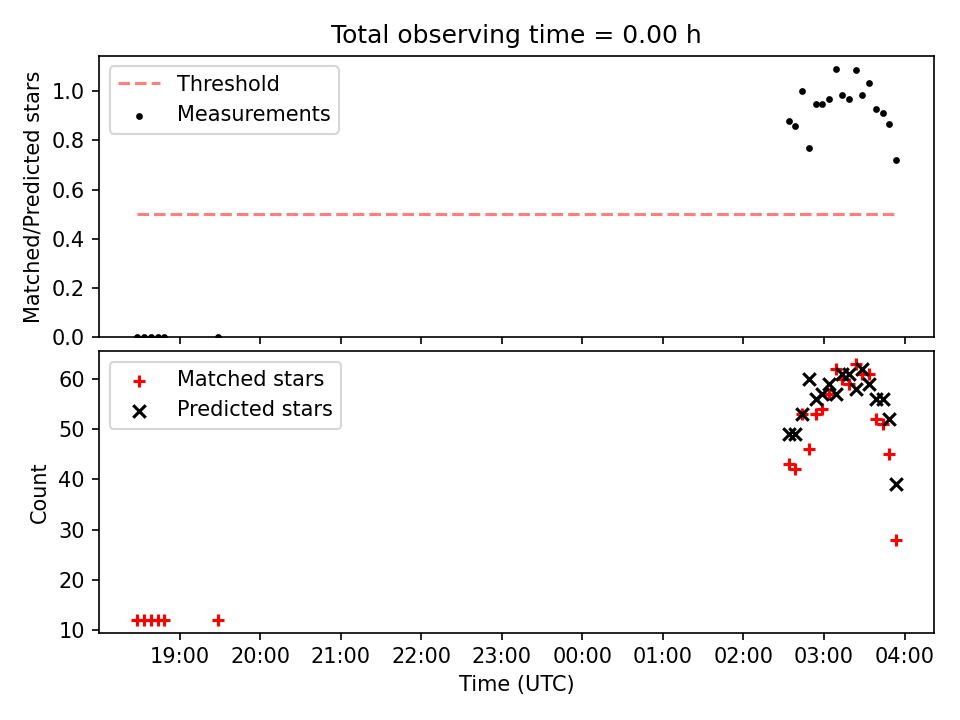 Total observing time = 0.00 h

Threshold
Measurements

Matched/Predicted stars

1.0
0.8
0.6
0.4
0.2
0.0

Matched stars
Predicted stars

Count

60
50
40
30
20
10

19:00 20:00 21:00 22:00 23:00 00:00 01:00 02:00 03:00 04:00

Time (UTC)